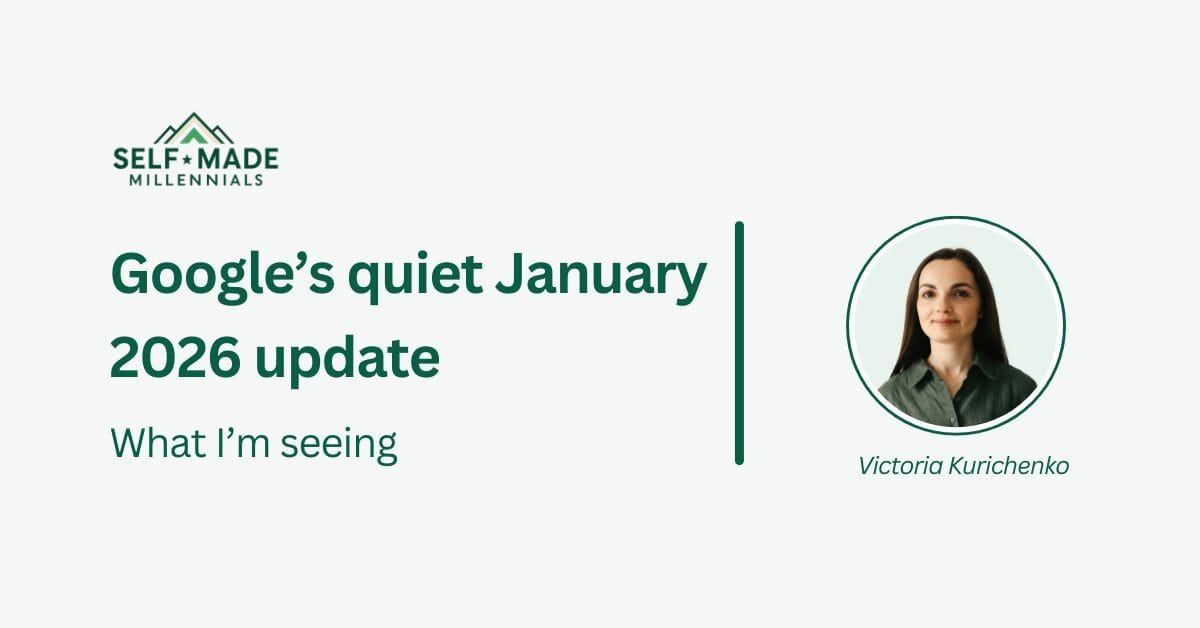 SELF★MADE
MILLENNIALS

Google's quiet January 2026 update

What I'm seeing

Victoria Kurichenko